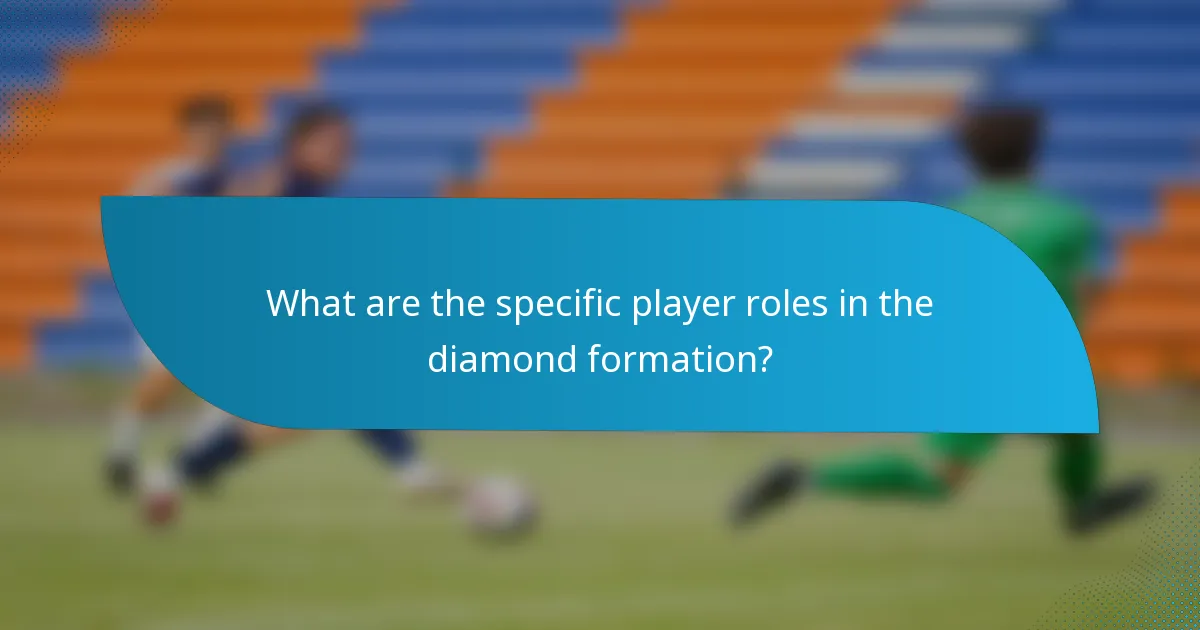 What are the specific player roles in the diamond formation?